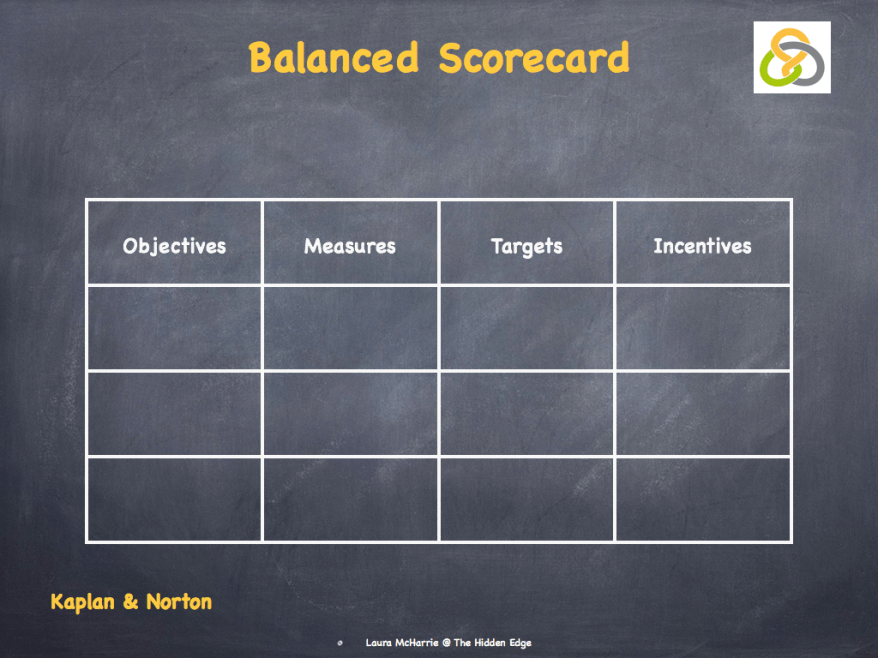 Balanced Scorecard

| Objectives | Measures | Targets | Incentives |
|---|---|---|---|
| | | | |
| | | | |
| | | | |

Kaplan & Norton

Laura McHarrie @ The Hidden Edge